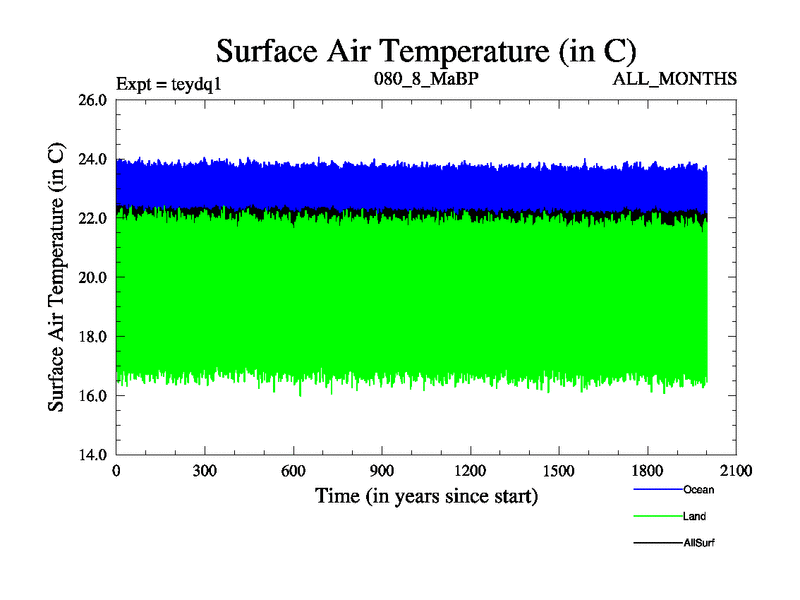 Surface Air Temperature (in C)

Expt = teydq1

080_8_MaBP

ALL_MONTHS

Surface Air Temperature (in C)

26.0
24.0
22.0
20.0
18.0
16.0
14.0

0
300
600
900
1200
1500
1800
2100

Time (in years since start)

Ocean
Land
AllSurf